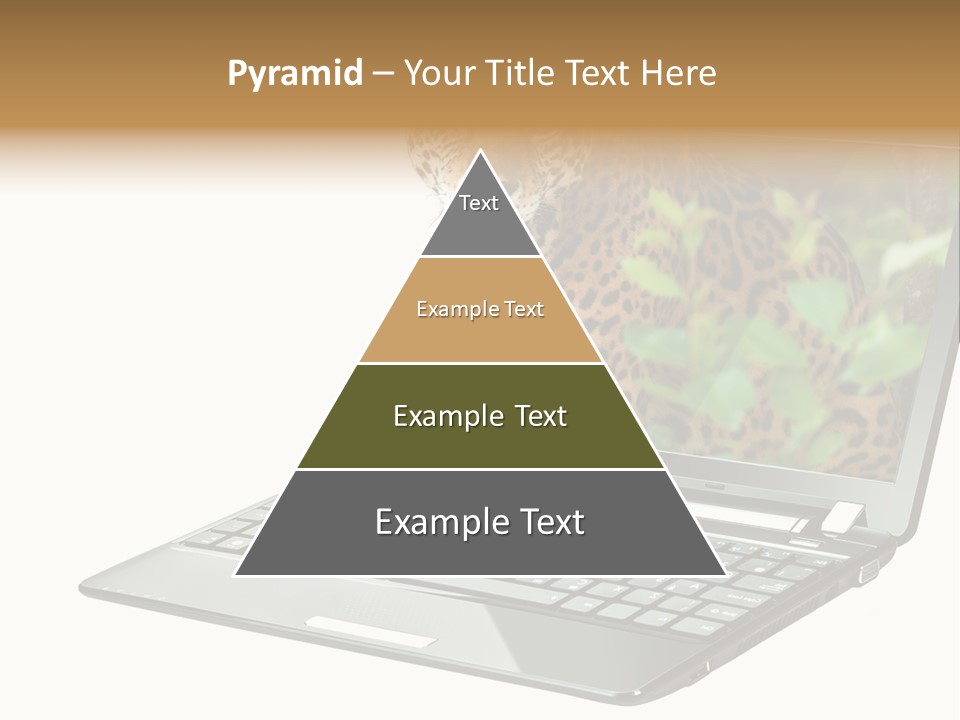 Pyramid – Your Title Text Here

Text

Example Text

Example Text

Example Text